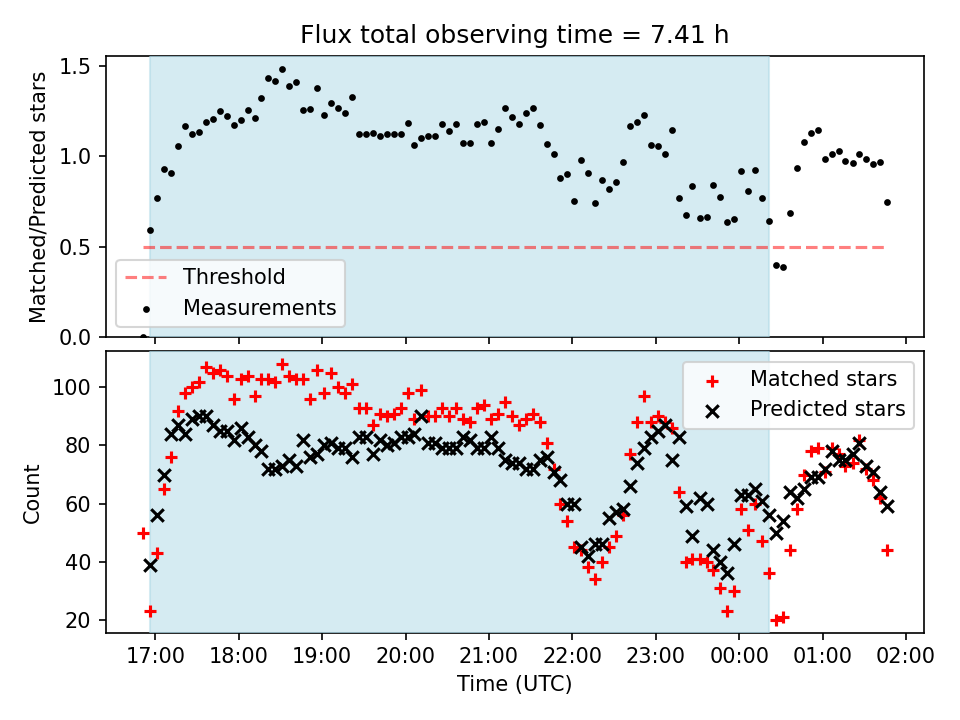 Flux total observing time = 7.41 h

Matched/Predicted stars

1.5
1.0
0.5
0.0

Threshold
Measurements

Count

100
80
60
40
20

Matched stars
Predicted stars

17:00 18:00 19:00 20:00 21:00 22:00 23:00 00:00 01:00 02:00

Time (UTC)